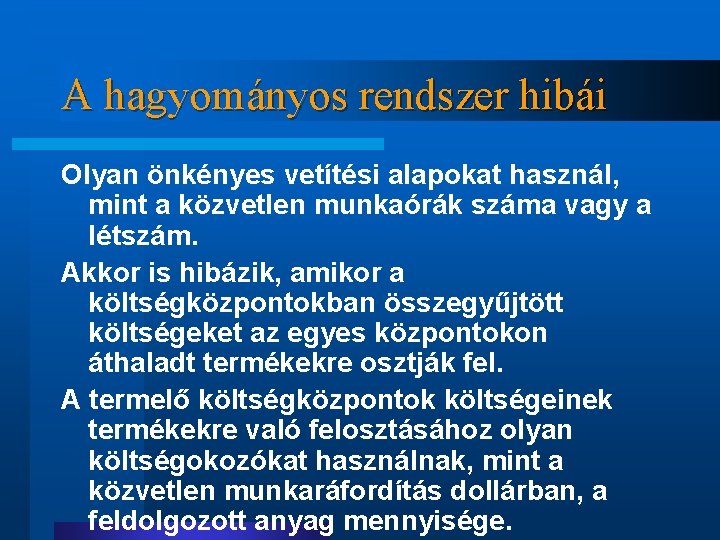 A hagyományos rendszer hibái

Olyan önkényes vetítési alapokat használ, mint a közvetlen munkaórák száma vagy a létszám.

Akkor is hibázik, amikor a költségközpontokban összegyűjtött költségeket az egyes központokon áthaladt termékekre osztják fel.

A termelő költségközpontok költségeinek termékekre való felosztásához olyan költségokozókat használnak, mint a közvetlen munkaráfordítás dollárban, a feldolgozott anyag mennyisége.